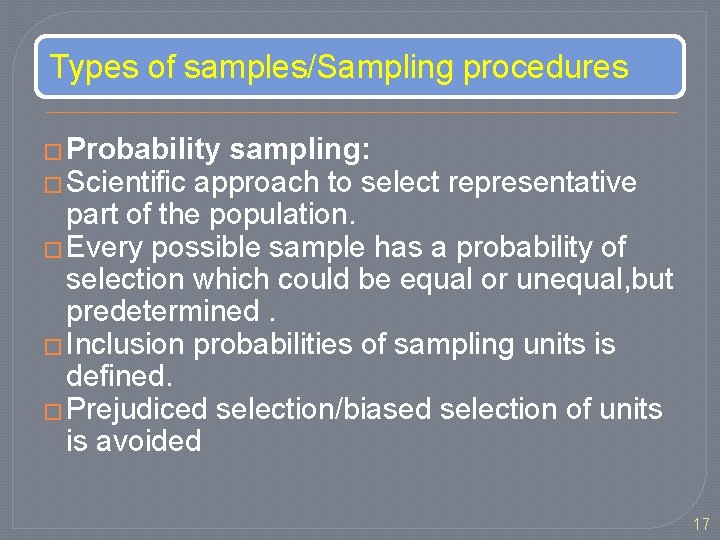 Types of samples/Sampling procedures

□ Probability sampling:

□ Scientific approach to select representative part of the population.

□ Every possible sample has a probability of selection which could be equal or unequal,but predetermined .

□ Inclusion probabilities of sampling units is defined.

□ Prejudiced selection/biased selection of units is avoided

17